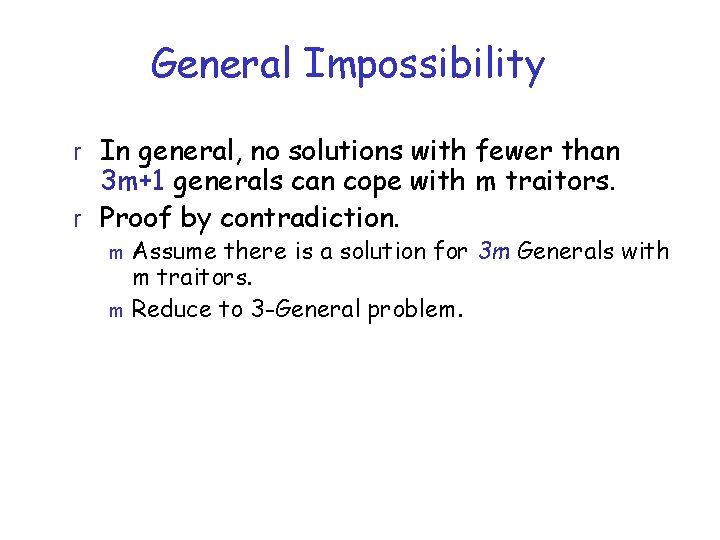 General Impossibility

r In general, no solutions with fewer than 3m+1 generals can cope with m traitors.

r Proof by contradiction.

m Assume there is a solution for 3m Generals with m traitors.

m Reduce to 3-General problem.